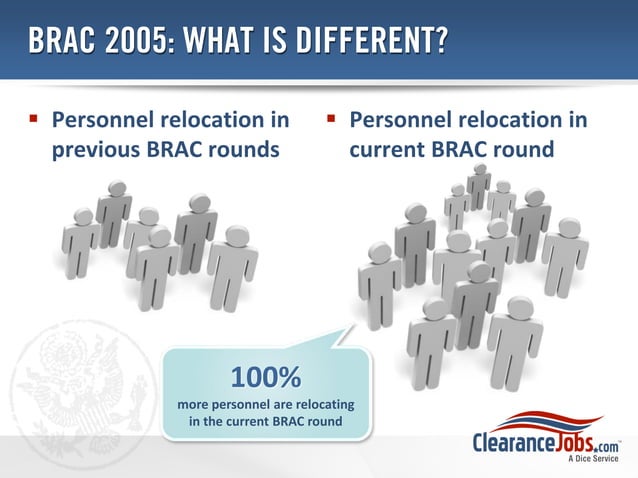 BRAC 2005: WHAT IS DIFFERENT?

▪ Personnel relocation in previous BRAC rounds

▪ Personnel relocation in current BRAC round

100%
more personnel are relocating in the current BRAC round

ClearanceJobs.com™
A Dice Service